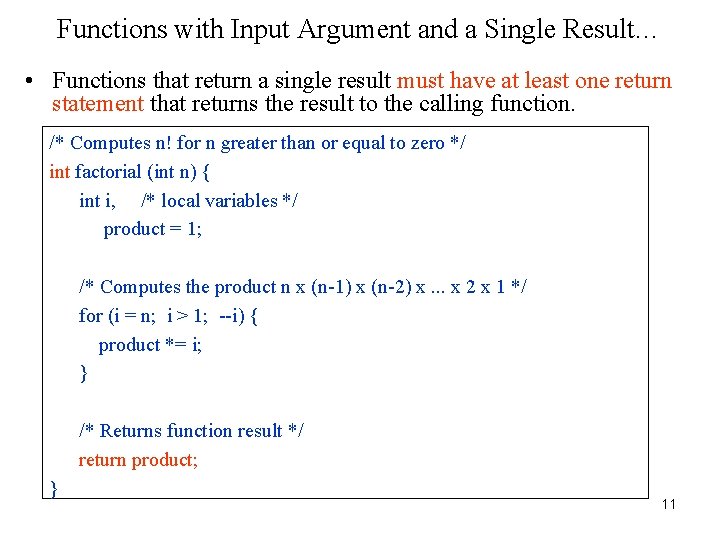 Functions with Input Argument and a Single Result…

• Functions that return a single result must have at least one return statement that returns the result to the calling function.

/* Computes n! for n greater than or equal to zero */
int factorial (int n) {
int i, /* local variables */
product = 1;

/* Computes the product n x (n-1) x (n-2) x ... x 2 x 1 */
for (i = n; i > 1; --i) {
product *= i;
}

/* Returns function result */
return product;
}

11